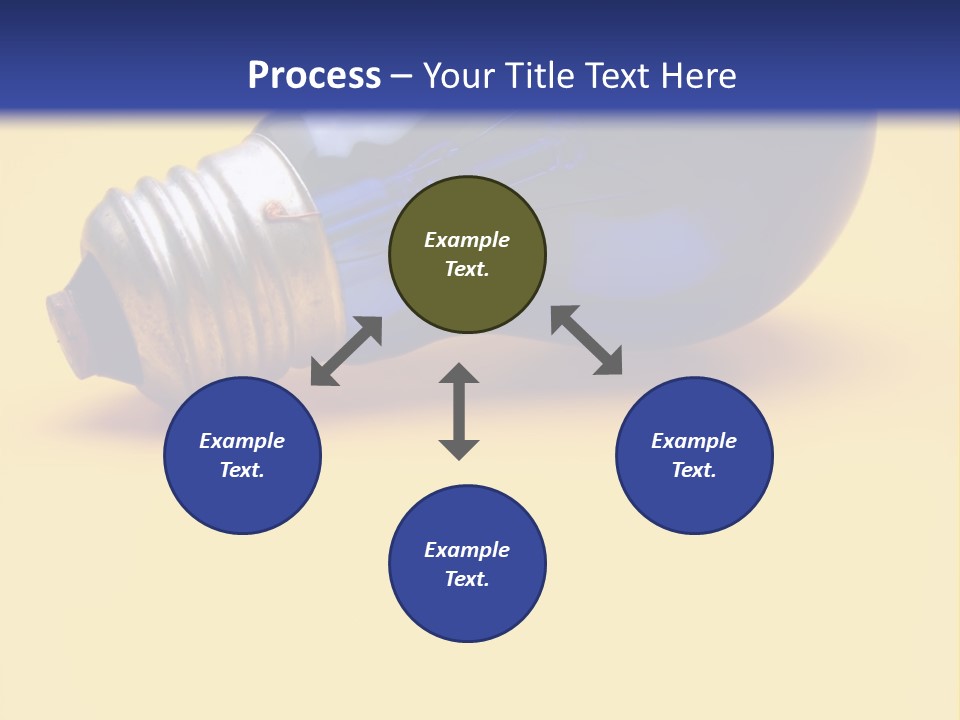 Process – Your Title Text Here

Example Text.

Example Text.

Example Text.

Example Text.